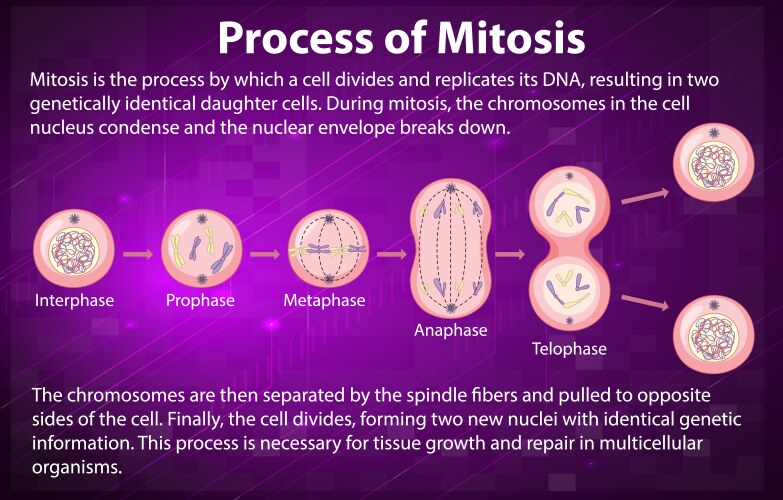 Process of Mitosis

Mitosis is the process by which a cell divides and replicates its DNA, resulting in two genetically identical daughter cells. During mitosis, the chromosomes in the cell nucleus condense and the nuclear envelope breaks down.

Interphase

Prophase

Metaphase

Anaphase

Telophase

The chromosomes are then separated by the spindle fibers and pulled to opposite sides of the cell. Finally, the cell divides, forming two new nuclei with identical genetic information. This process is necessary for tissue growth and repair in multicellular organisms.